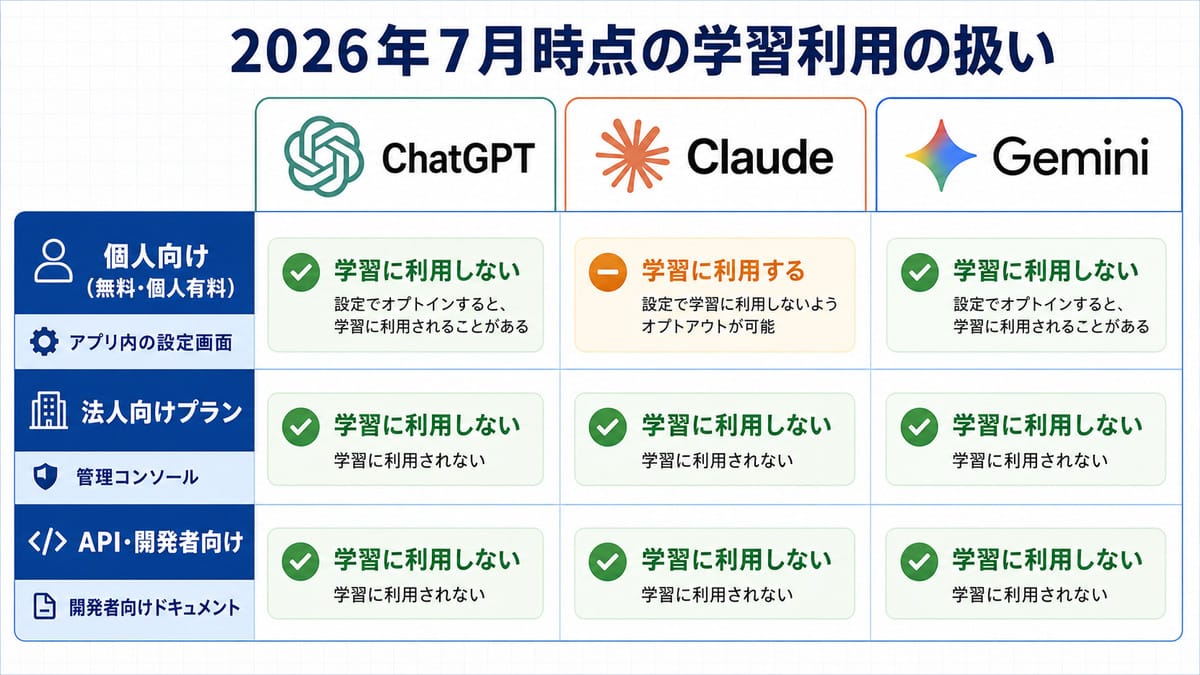 2026年7月時点の学習利用の扱い

| | ChatGPT | Claude | Gemini |
|---|---|---|---|
| 個人向け (無料・個人有料) アプリ内の設定画面 | 学習に利用しない 設定でオプトインすると、学習に利用されることがある | 学習に利用する 設定で学習に利用しないようオプトアウトが可能 | 学習に利用しない 設定でオプトインすると、学習に利用されることがある |
| 法人向けプラン 管理コンソール | 学習に利用しない 学習に利用されない | 学習に利用しない 学習に利用されない | 学習に利用しない 学習に利用されない |
| API・開発者向け 開発者向けドキュメント | 学習に利用しない 学習に利用されない | 学習に利用しない 学習に利用されない | 学習に利用しない 学習に利用されない |